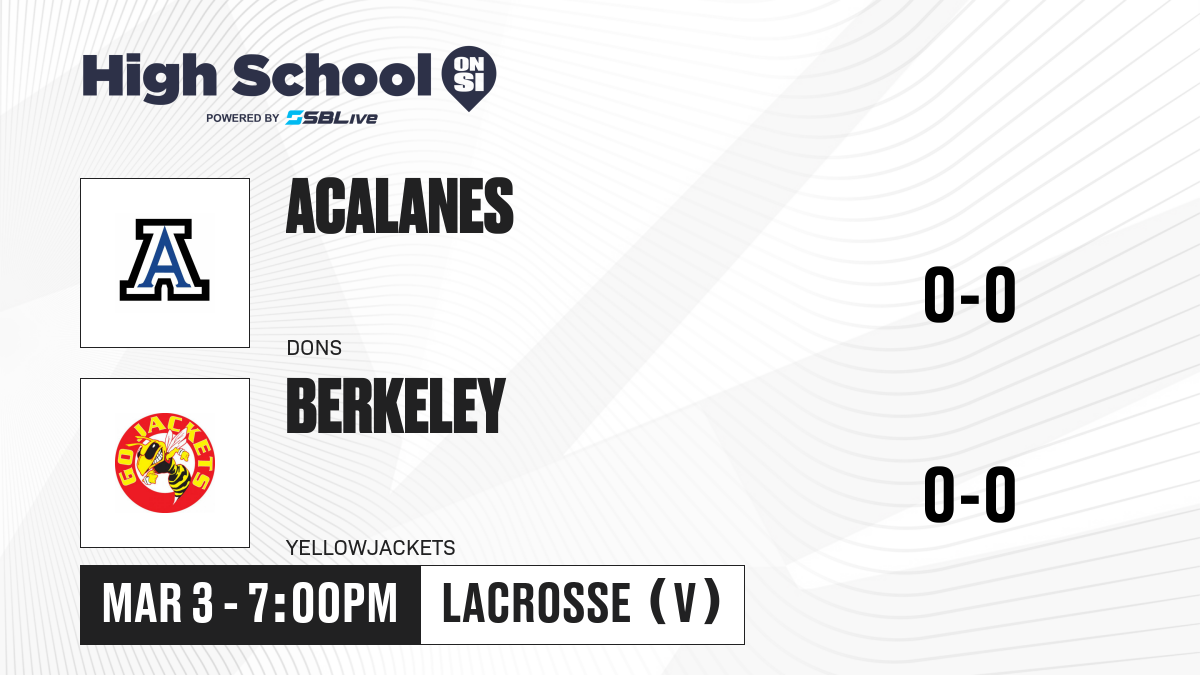 High School ON SI
POWERED BY SBLive

A

ACALANES

DONS

0-0

GO JACKETS

BERKELEY

YELLOWJACKETS

0-0

MAR 3 - 7:00PM

LACROSSE (V)